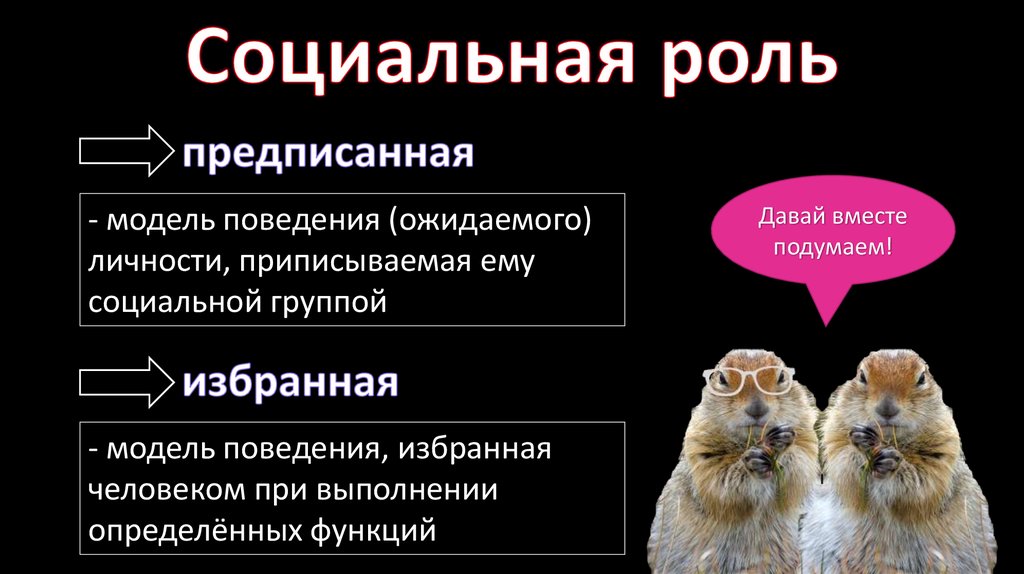 Социальная роль

предписанная

- модель поведения (ожидаемого) личности, приписываемая ему социальной группой

избранная

- модель поведения, избранная человеком при выполнении определённых функций

Давай вместе подумаем!